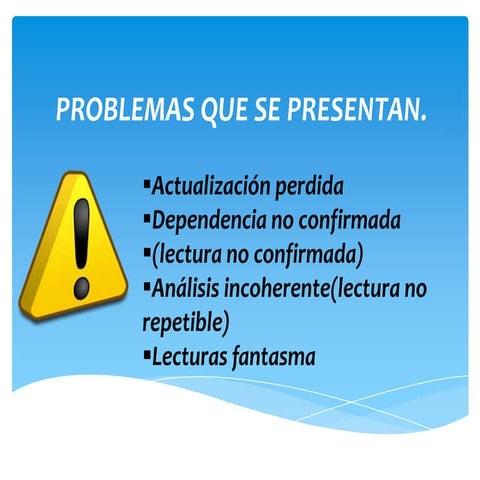 PROBLEMAS QUE SE PRESENTAN.

▪Actualización perdida
▪Dependencia no confirmada
▪(lectura no confirmada)
▪Análisis incoherente(lectura no repetible)
▪Lecturas fantasma